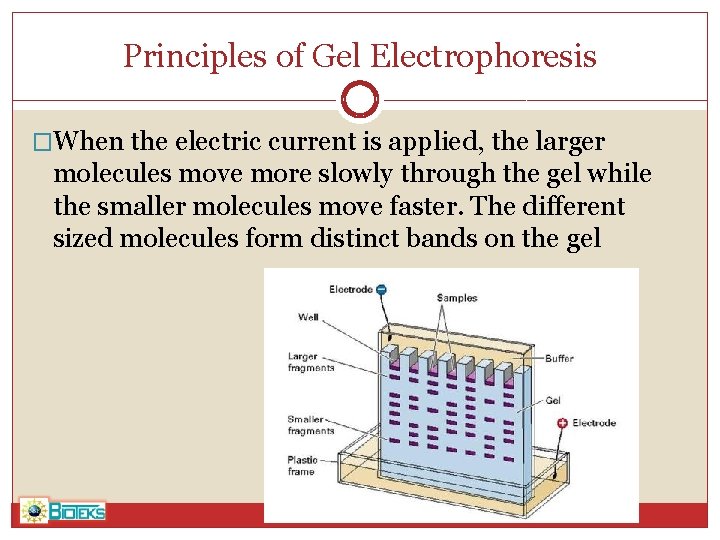 Principles of Gel Electrophoresis

□When the electric current is applied, the larger molecules move more slowly through the gel while the smaller molecules move faster. The different sized molecules form distinct bands on the gel

Electrode
Samples
Well
Larger fragments
Buffer
Gel
Smaller fragments
Electrode
Plastic frame

BIOTEKS